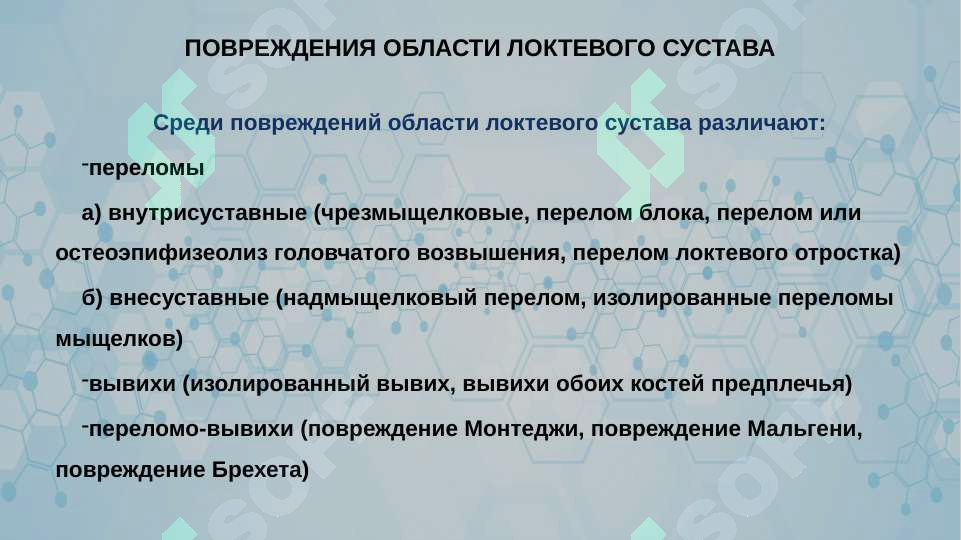 ПОВРЕЖДЕНИЯ ОБЛАСТИ ЛОКТЕВОГО СУСТАВА

Среди повреждений области локтевого сустава различают:

-переломы

а) внутрисуставные (чрезмыщелковые, перелом блока, перелом или остеоэпифизеолиз головчатого возвышения, перелом локтевого отростка)

б) внесуставные (надмыщелковый перелом, изолированные переломы мыщелков)

-вывихи (изолированный вывих, вывихи обоих костей предплечья)

-переломо-вывихи (повреждение Монтеджи, повреждение Мальгени, повреждение Брехета)